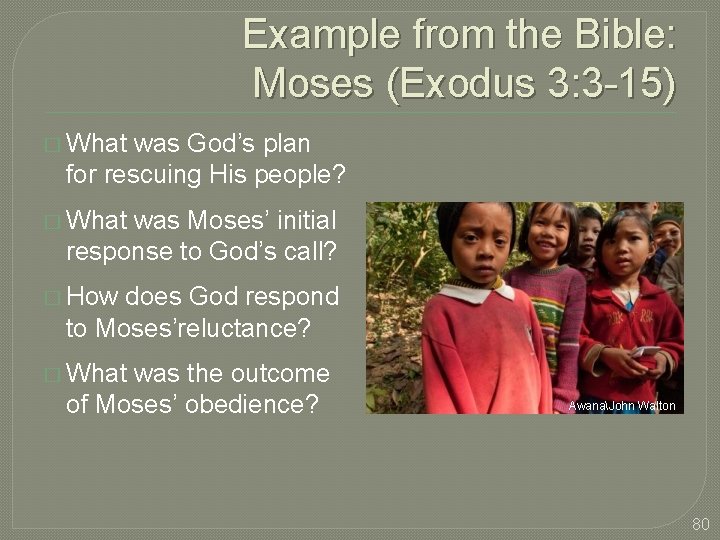 Example from the Bible: Moses (Exodus 3:3-15)

□ What was God's plan for rescuing His people?

□ What was Moses' initial response to God's call?

□ How does God respond to Moses'reluctance?

□ What was the outcome of Moses' obedience?

Awana\John Walton

80